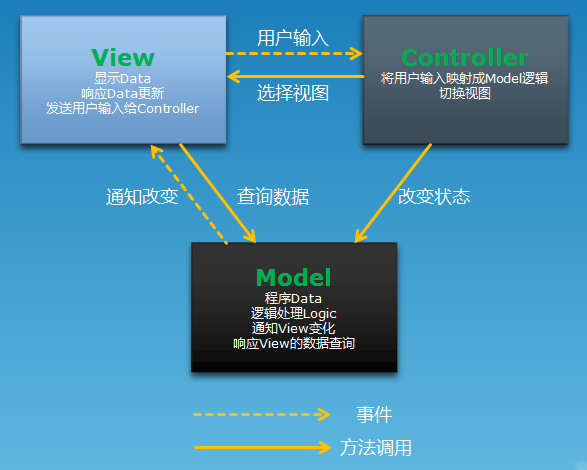 View
显示Data
响应Data更新
发送用户输入给Controller

用户输入

选择视图

Controller
将用户输入映射成Model逻辑
切换视图

通知改变

查询数据

改变状态

Model
程序Data
逻辑处理Logic
通知View变化
响应View的数据查询

事件

方法调用